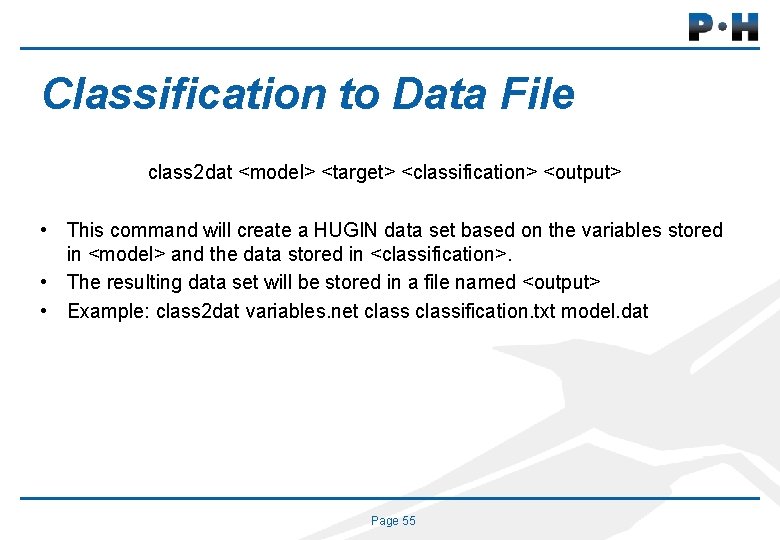 P•H

Classification to Data File

class2dat <model> <target> <classification> <output>

• This command will create a HUGIN data set based on the variables stored in <model> and the data stored in <classification>.
• The resulting data set will be stored in a file named <output>
• Example: class2dat variables.net class classification.txt model.dat

Page 55